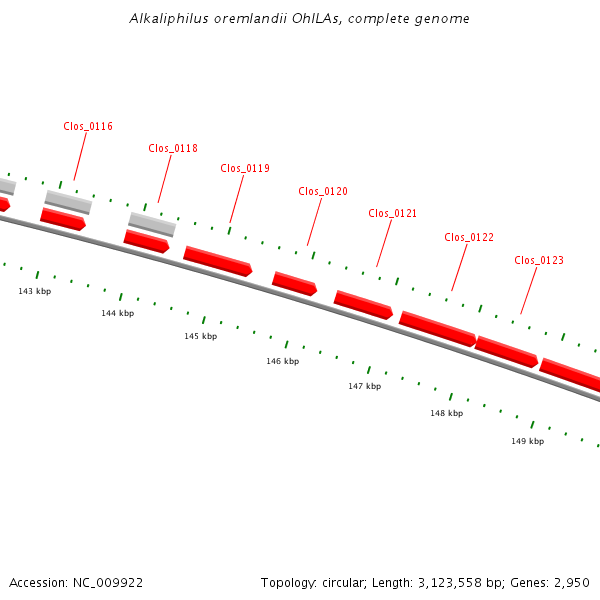 Alkaliphilus oremlandii OhILAs, complete genome

Clos_0116
Clos_0118
Clos_0119
Clos_0120
Clos_0121
Clos_0122
Clos_0123

143 kbp
144 kbp
145 kbp
146 kbp
147 kbp
148 kbp
149 kbp

Accession: NC_009922

Topology: circular; Length: 3,123,558 bp; Genes: 2,950